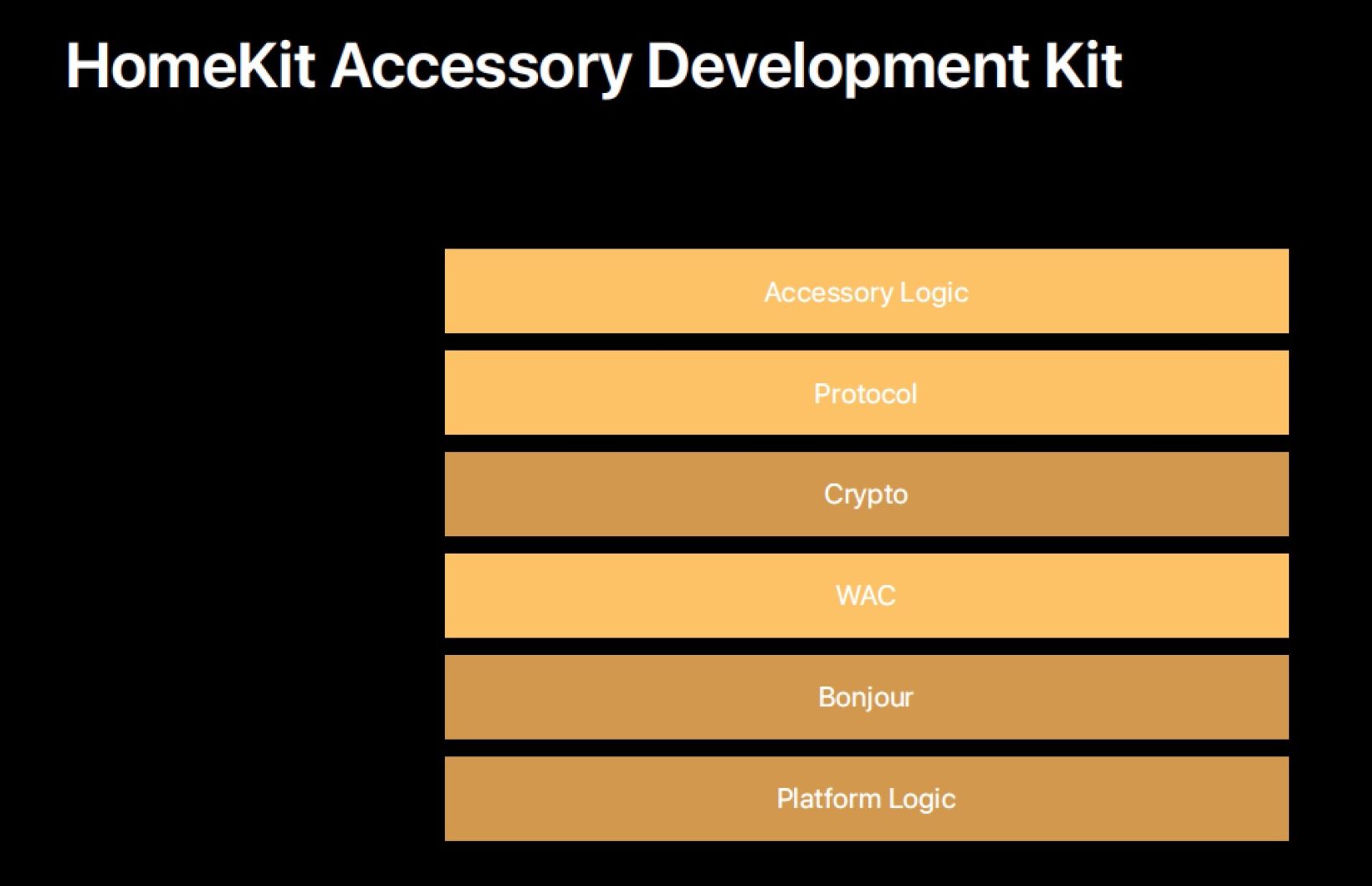 HomeKit Accessory Development Kit

Accessory Logic

Protocol

Crypto

WAC

Bonjour

Platform Logic